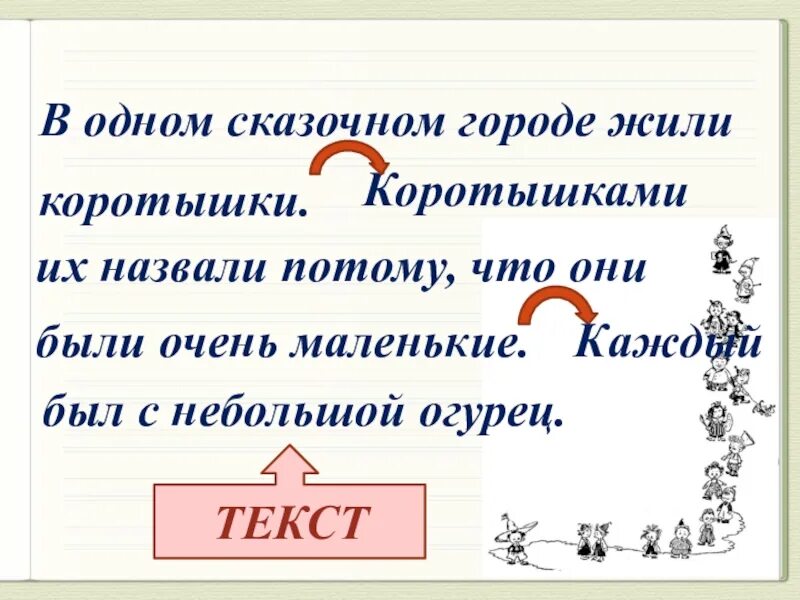 В одном сказочном городе жили коротышки. Коротышками их назвали потому, что они были очень маленькие. Каждый был с небольшой огурец.

ТЕКСТ